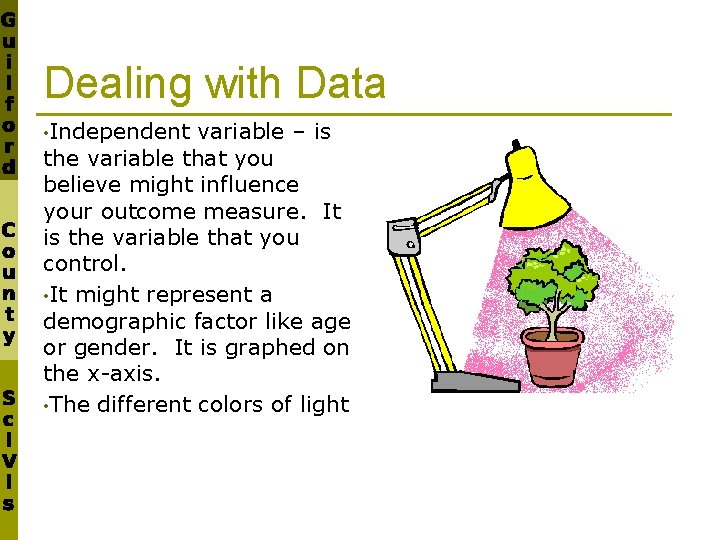 Guilford County SciVis

Dealing with Data

•Independent variable – is the variable that you believe might influence your outcome measure. It is the variable that you control.

•It might represent a demographic factor like age or gender. It is graphed on the x-axis.

•The different colors of light